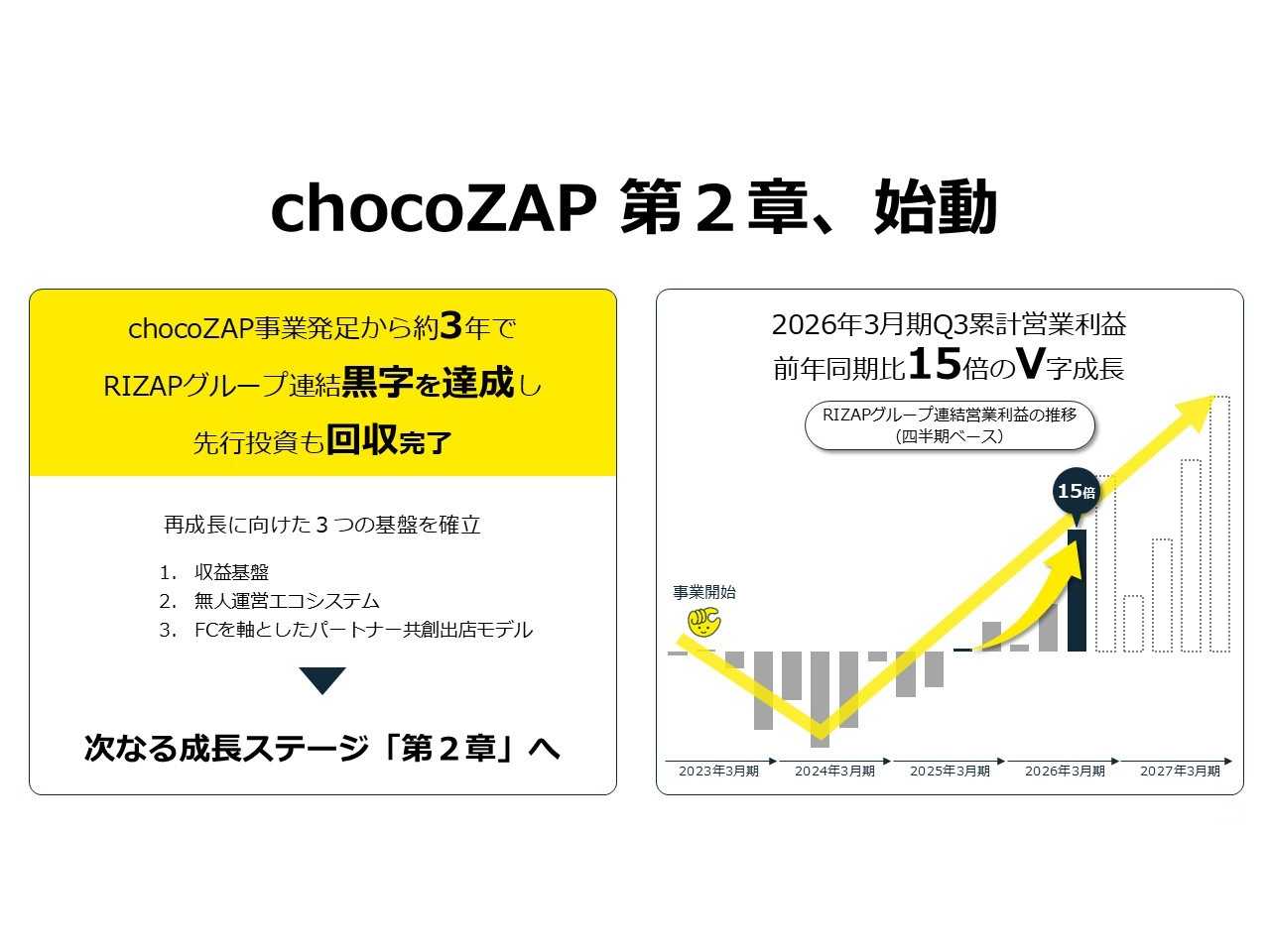 chocoZAP 第２章、始動

chocoZAP事業発足から約3年で
RIZAPグループ連結黒字を達成し
先行投資も回収完了

再成長に向けた３つの基盤を確立

1. 収益基盤
2. 無人運営エコシステム
3. FCを軸としたパートナー共創出店モデル

次なる成長ステージ「第２章」へ

2026年3月期Q3累計営業利益
前年同期比15倍のV字成長

RIZAPグループ連結営業利益の推移
（四半期ベース）

15倍

事業開始

2023年3月期
2024年3月期
2025年3月期
2026年3月期
2027年3月期